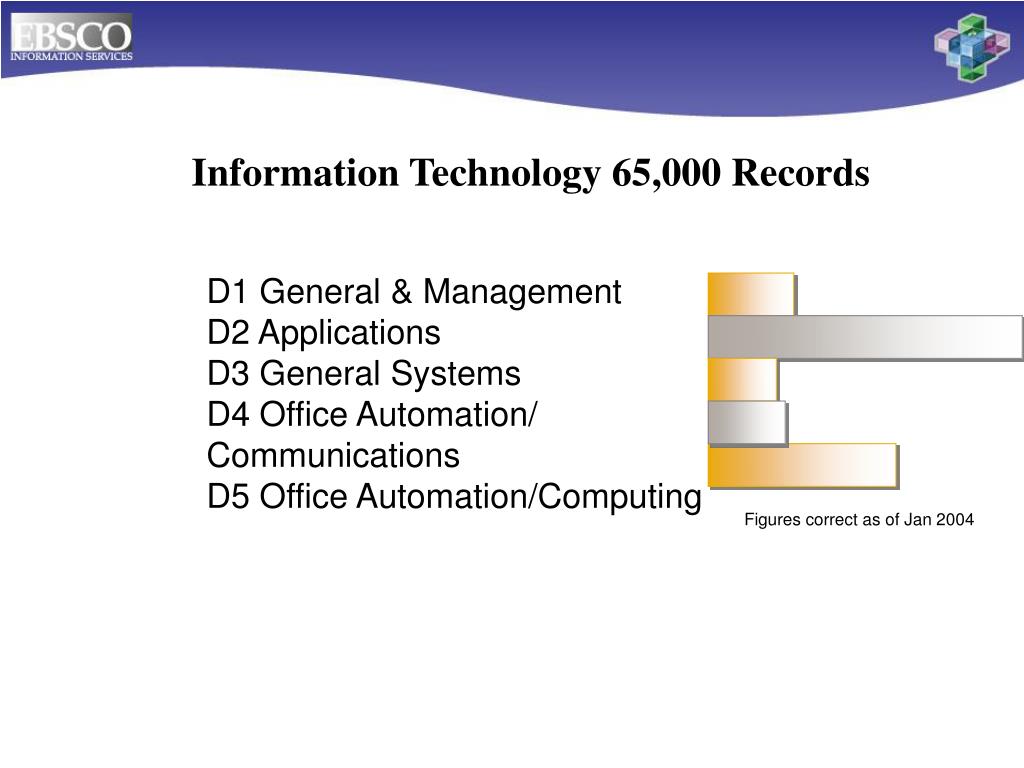 EBSCO
INFORMATION SERVICES

Information Technology 65,000 Records

D1 General & Management
D2 Applications
D3 General Systems
D4 Office Automation/ Communications
D5 Office Automation/Computing

Figures correct as of Jan 2004